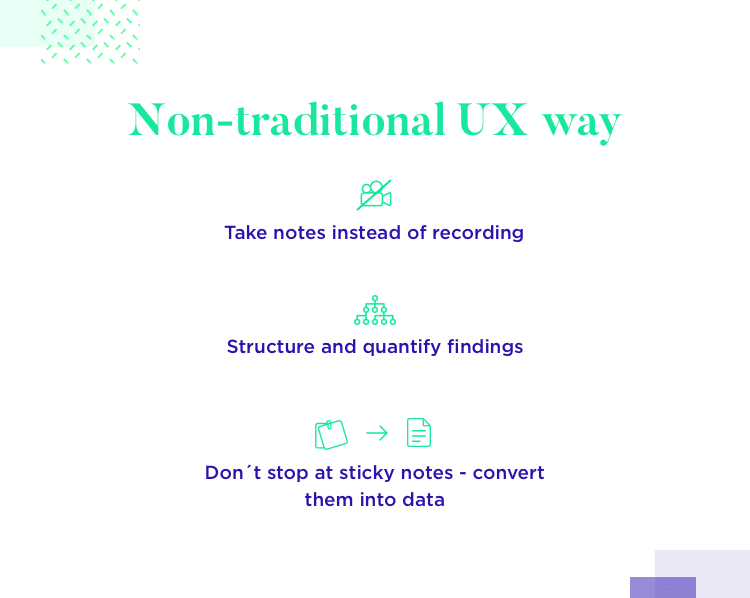 Non-traditional UX way

Take notes instead of recording

Structure and quantify findings

Don´t stop at sticky notes - convert them into data